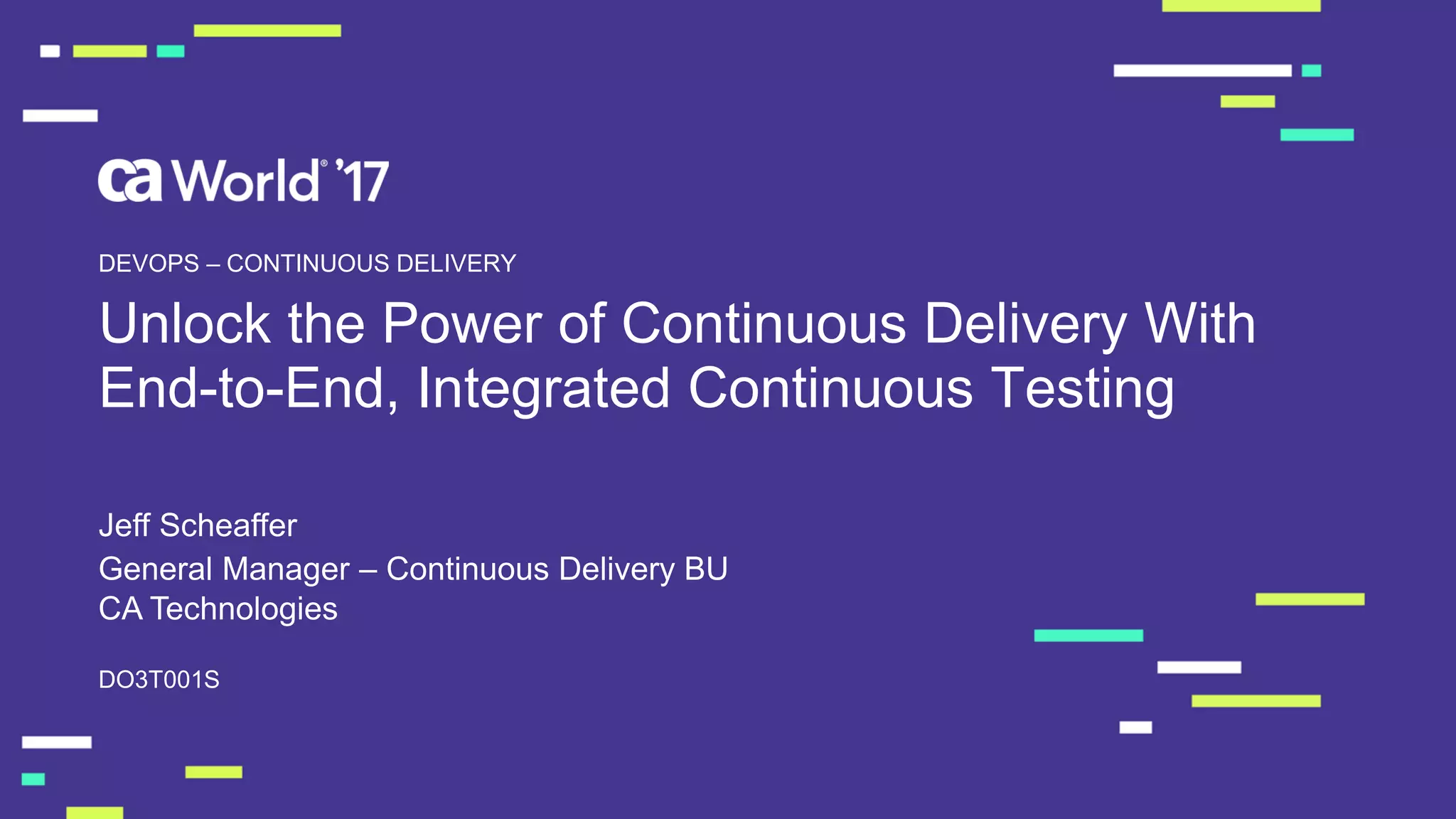 ca World® '17

DEVOPS – CONTINUOUS DELIVERY

Unlock the Power of Continuous Delivery With End-to-End, Integrated Continuous Testing

Jeff Scheaffer
General Manager – Continuous Delivery BU
CA Technologies

DO3T001S